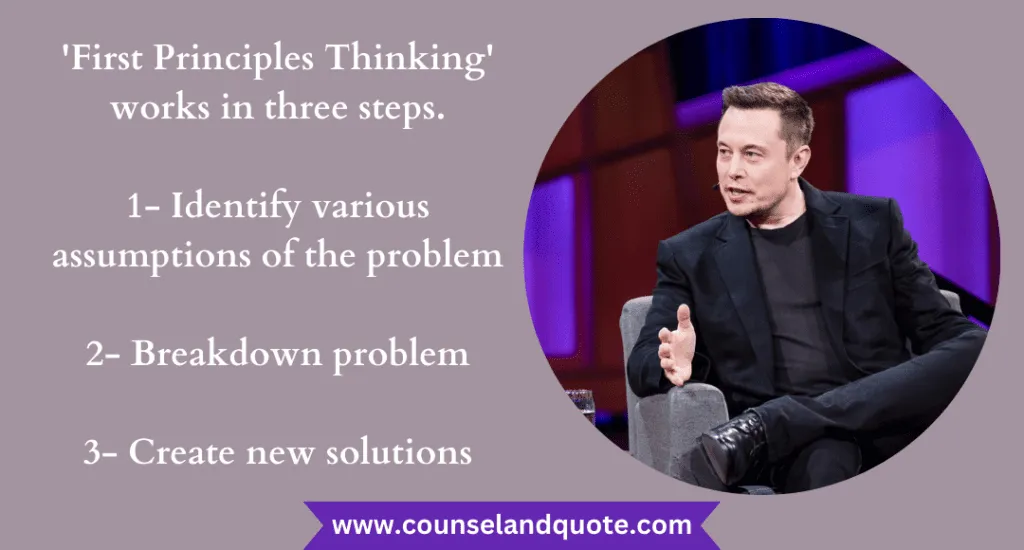 'First Principles Thinking' works in three steps.

1- Identify various assumptions of the problem

2- Breakdown problem

3- Create new solutions

www.counselandquote.com